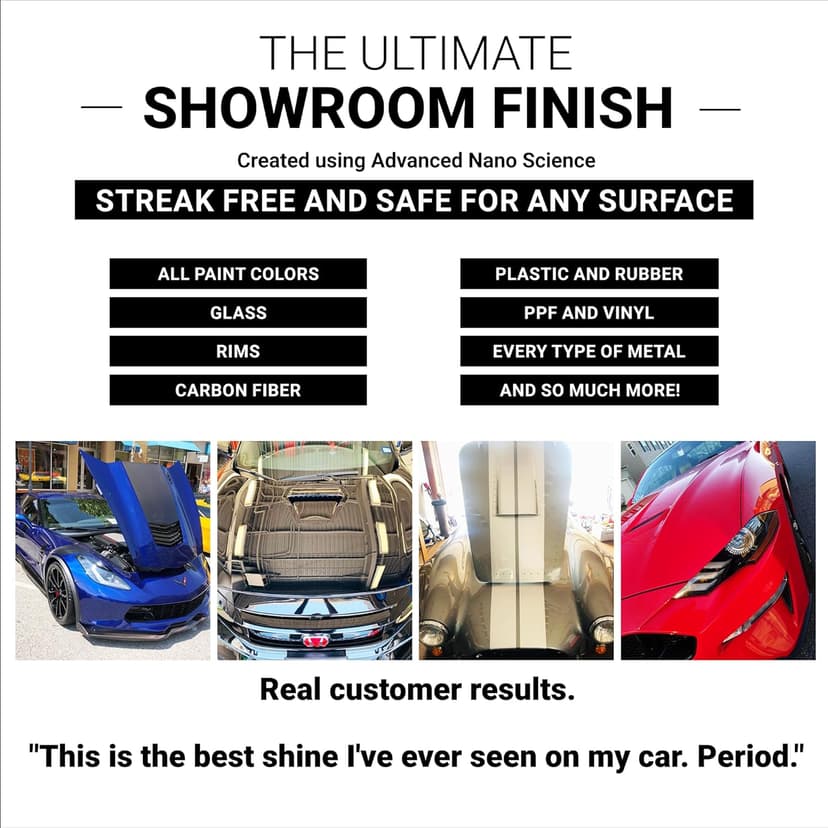 THE ULTIMATE
— SHOWROOM FINISH —
Created using Advanced Nano Science
STREAK FREE AND SAFE FOR ANY SURFACE

ALL PAINT COLORS
GLASS
RIMS
CARBON FIBER

PLASTIC AND RUBBER
PPF AND VINYL
EVERY TYPE OF METAL
AND SO MUCH MORE!

Real customer results.

"This is the best shine I've ever seen on my car. Period."